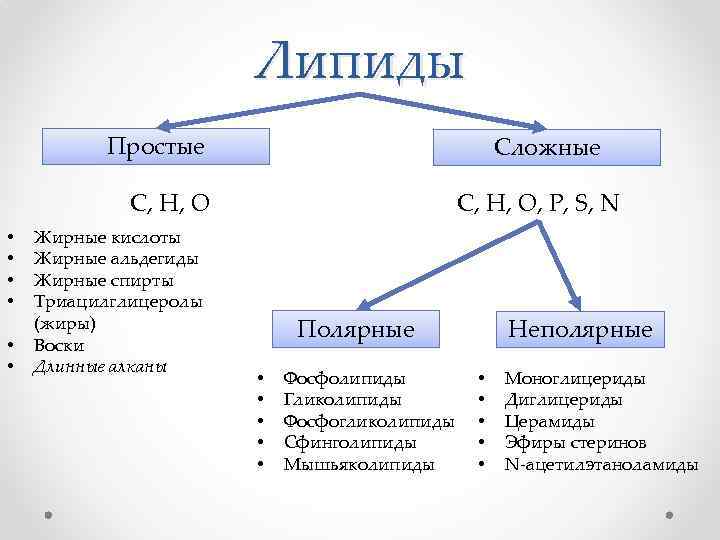 Липиды

Простые

C, H, O

• Жирные кислоты
• Жирные альдегиды
• Жирные спирты
• Триацилглицеролы (жиры)
• Воски
• Длинные алканы

Сложные

C, H, O, P, S, N

Полярные

• Фосфолипиды
• Гликолипиды
• Фосфогликолипиды
• Сфинголипиды
• Мышьяколипиды

Неполярные

• Моноглицериды
• Диглицериды
• Церамиды
• Эфиры стеринов
• N-ацетилэтаноламиды